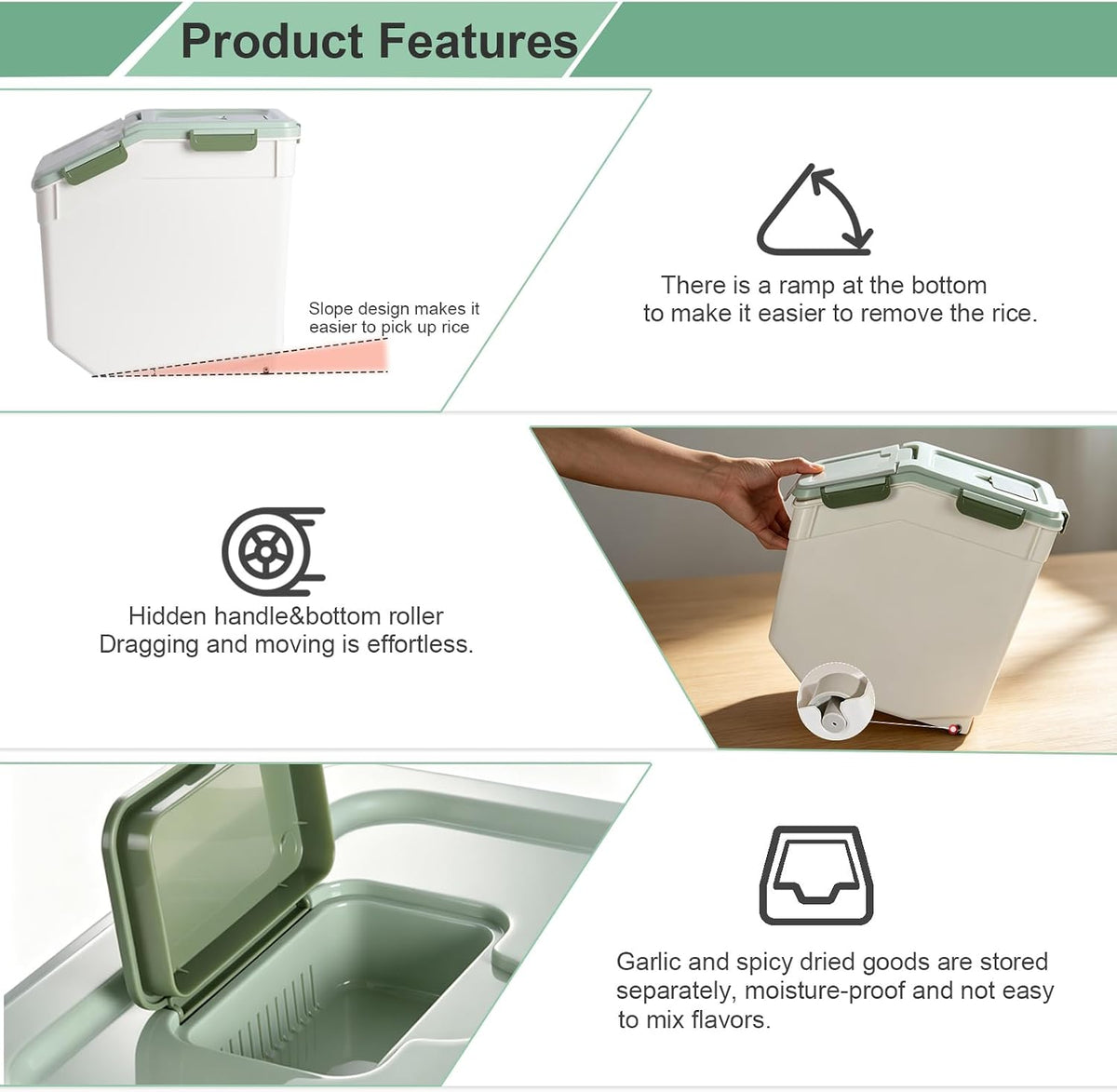 Product Features

Slope design makes it easier to pick up rice

There is a ramp at the bottom to make it easier to remove the rice.

Hidden handle&bottom roller
Dragging and moving is effortless.

Garlic and spicy dried goods are stored separately, moisture-proof and not easy to mix flavors.